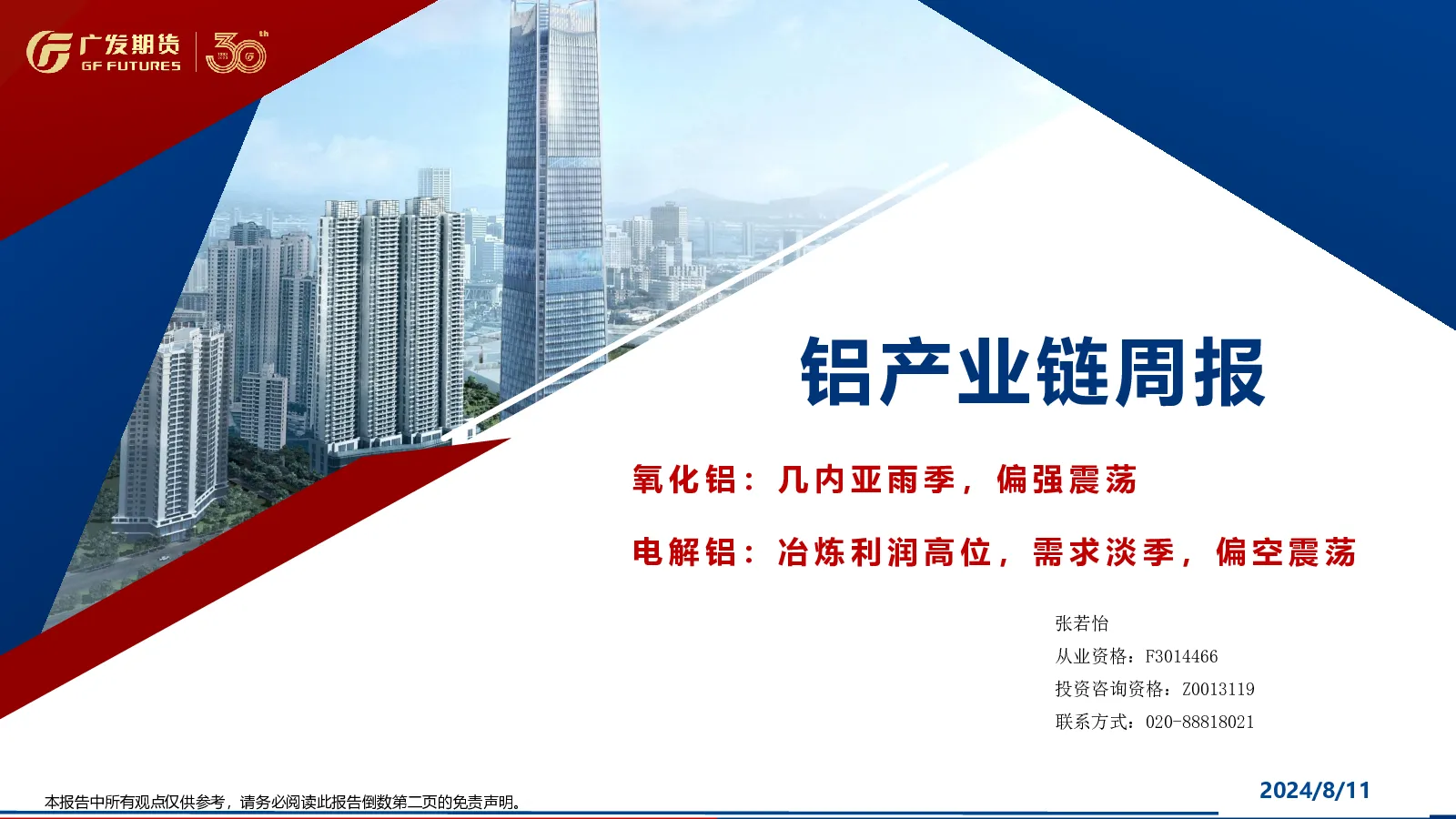 广发期货
GF FUTURES
30th

铝产业链周报

氧化铝：几内亚雨季，偏强震荡

电解铝：冶炼利润高位，需求淡季，偏空震荡

张若怡
从业资格：F3014466
投资咨询资格：Z0013119
联系方式：020-88818021

本报告中所有观点仅供参考，请务必阅读此报告倒数第二页的免责声明。

2024/8/11